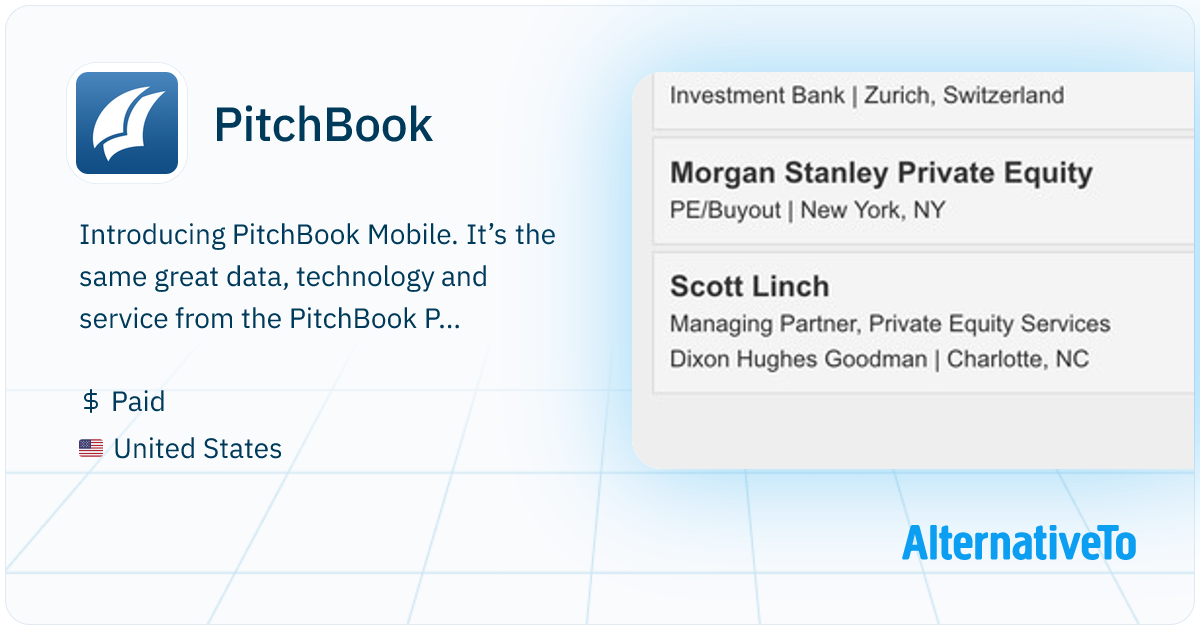 PitchBook

Introducing PitchBook Mobile. It's the same great data, technology and service from the PitchBook P...

$ Paid

United States

Investment Bank | Zurich, Switzerland

Morgan Stanley Private Equity
PE/Buyout | New York, NY

Scott Linch
Managing Partner, Private Equity Services
Dixon Hughes Goodman | Charlotte, NC

AlternativeTo